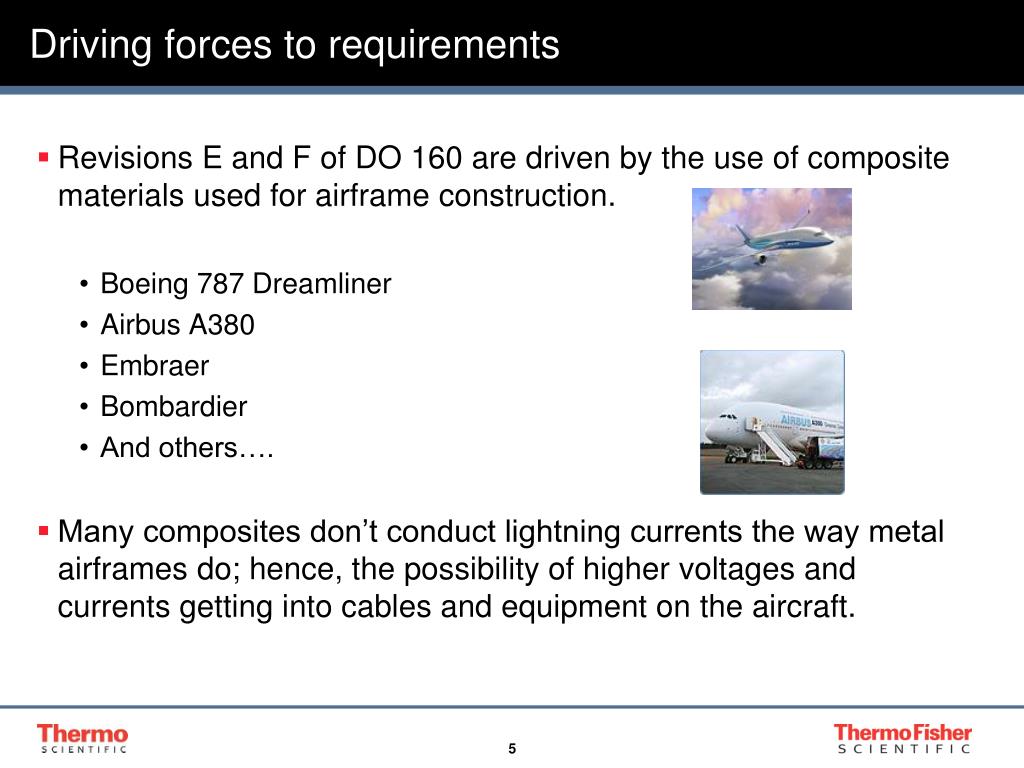 Driving forces to requirements

▪ Revisions E and F of DO 160 are driven by the use of composite materials used for airframe construction.

• Boeing 787 Dreamliner
• Airbus A380
• Embraer
• Bombardier
• And others….

AIRBUS A380

▪ Many composites don't conduct lightning currents the way metal airframes do; hence, the possibility of higher voltages and currents getting into cables and equipment on the aircraft.

Thermo SCIENTIFIC

5

ThermoFisher SCIENTIFIC